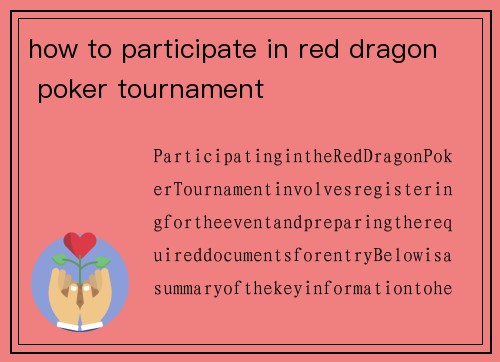 how to participate in red dragon poker tournament

ParticipatingintheRedDragonPokerTournamentinvolvesregisteringfortheeventandpreparingtherequireddocumentsforentryBelowisasummaryofthekeyinformationtohe